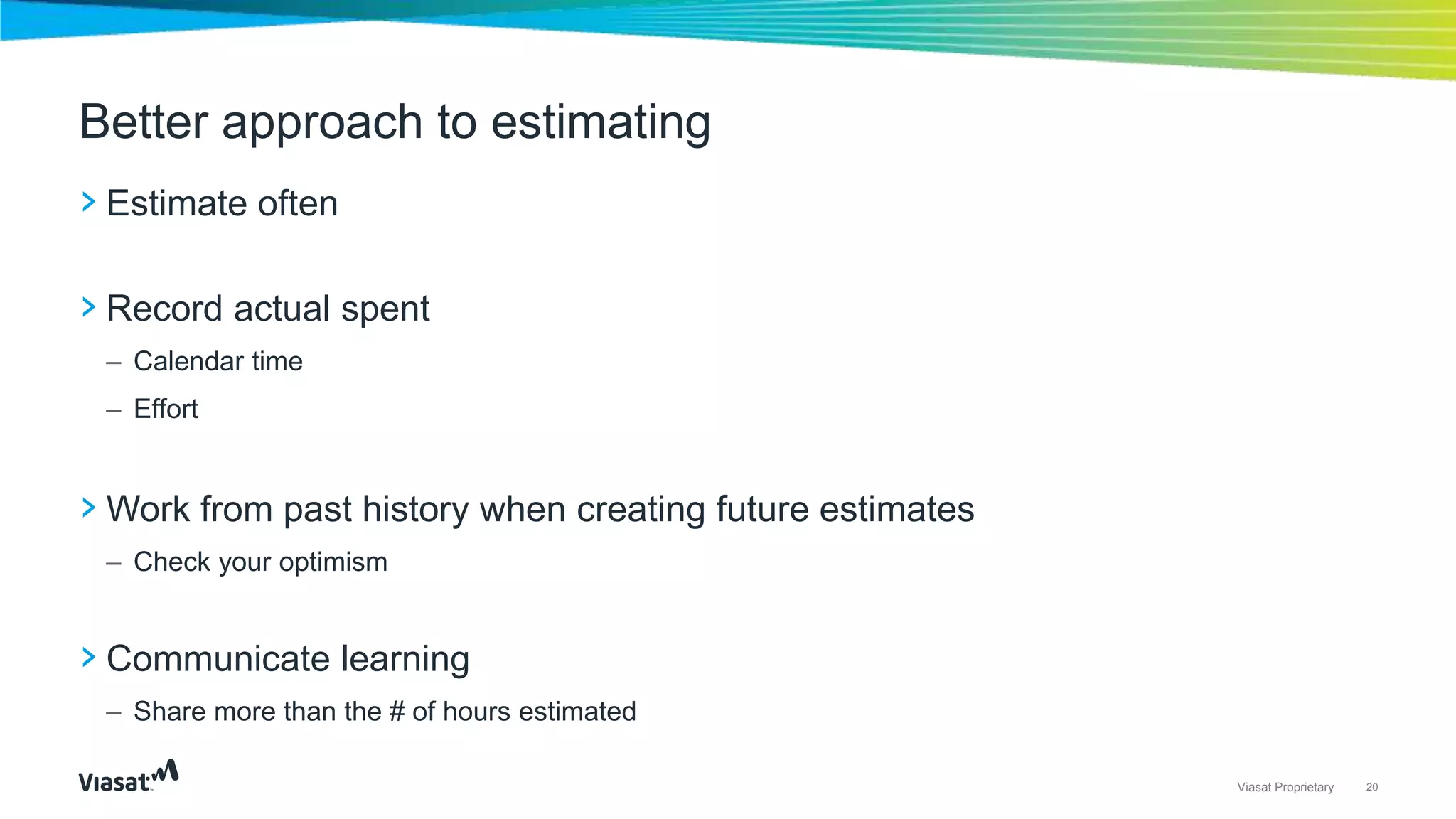 Better approach to estimating

> Estimate often

> Record actual spent

– Calendar time

– Effort

> Work from past history when creating future estimates

– Check your optimism

> Communicate learning

– Share more than the # of hours estimated

Viasat

Viasat Proprietary 20